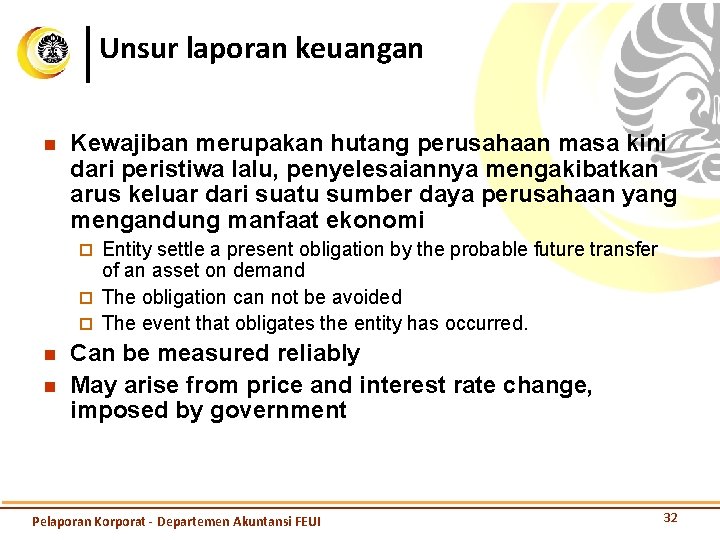 Unsur laporan keuangan

Kewajiban merupakan hutang perusahaan masa kini dari peristiwa lalu, penyelesaiannya mengakibatkan arus keluar dari suatu sumber daya perusahaan yang mengandung manfaat ekonomi

Entity settle a present obligation by the probable future transfer of an asset on demand

The obligation can not be avoided

The event that obligates the entity has occurred.

Can be measured reliably

May arise from price and interest rate change, imposed by government

Pelaporan Korporat - Departemen Akuntansi FEUI

32